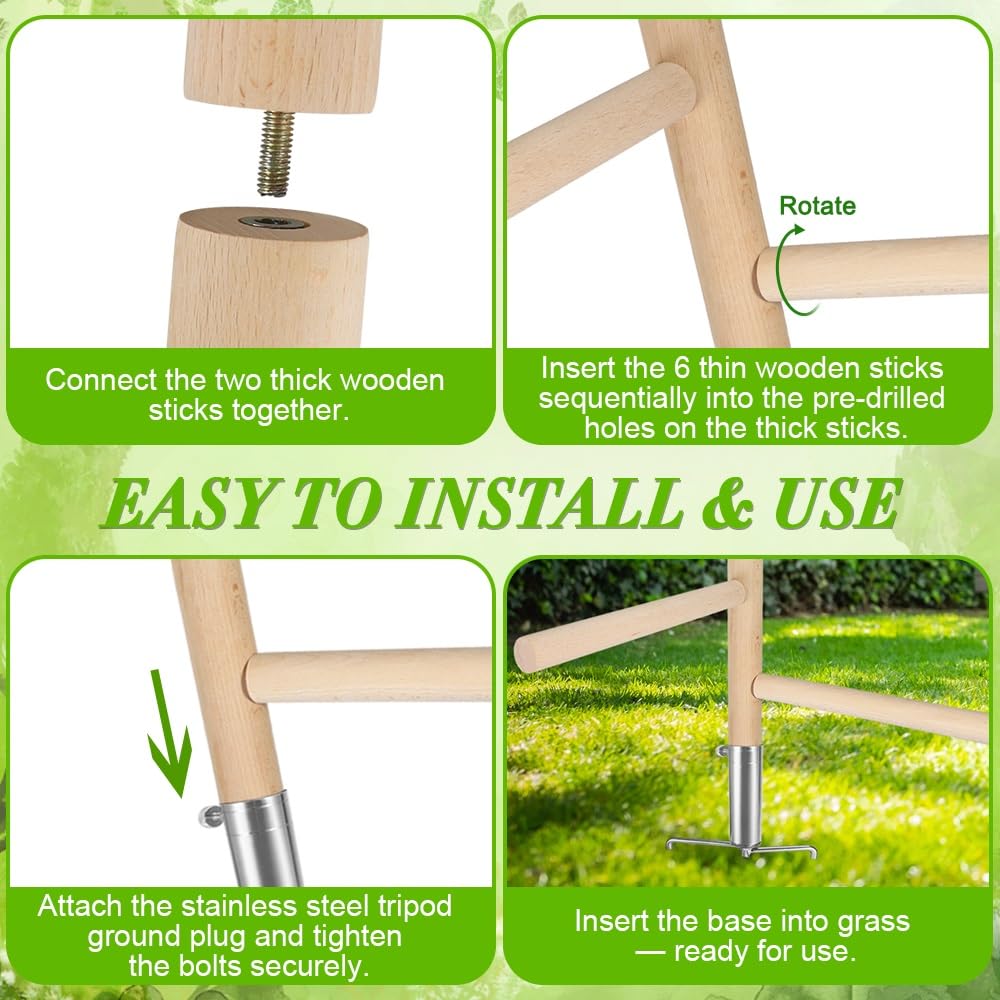 Connect the two thick wooden sticks together.

Rotate

Insert the 6 thin wooden sticks sequentially into the pre-drilled holes on the thick sticks.

EASY TO INSTALL & USE

Attach the stainless steel tripod ground plug and tighten the bolts securely.

Insert the base into grass — ready for use.